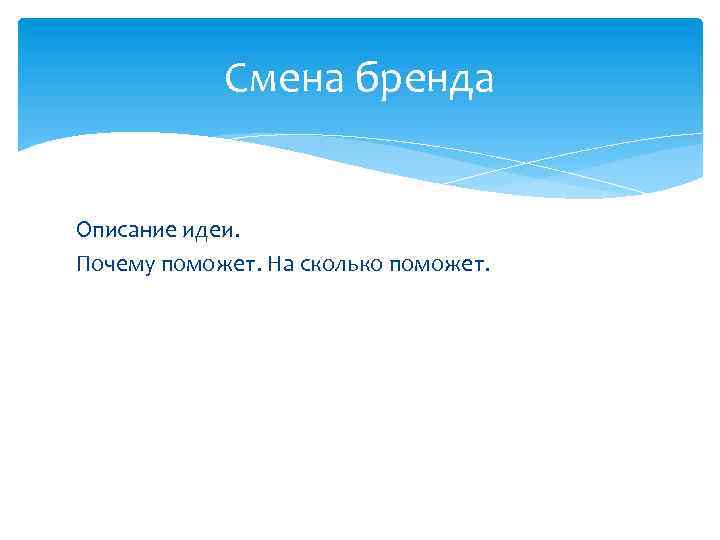 Смена бренда

Описание идеи.

Почему поможет. На сколько поможет.